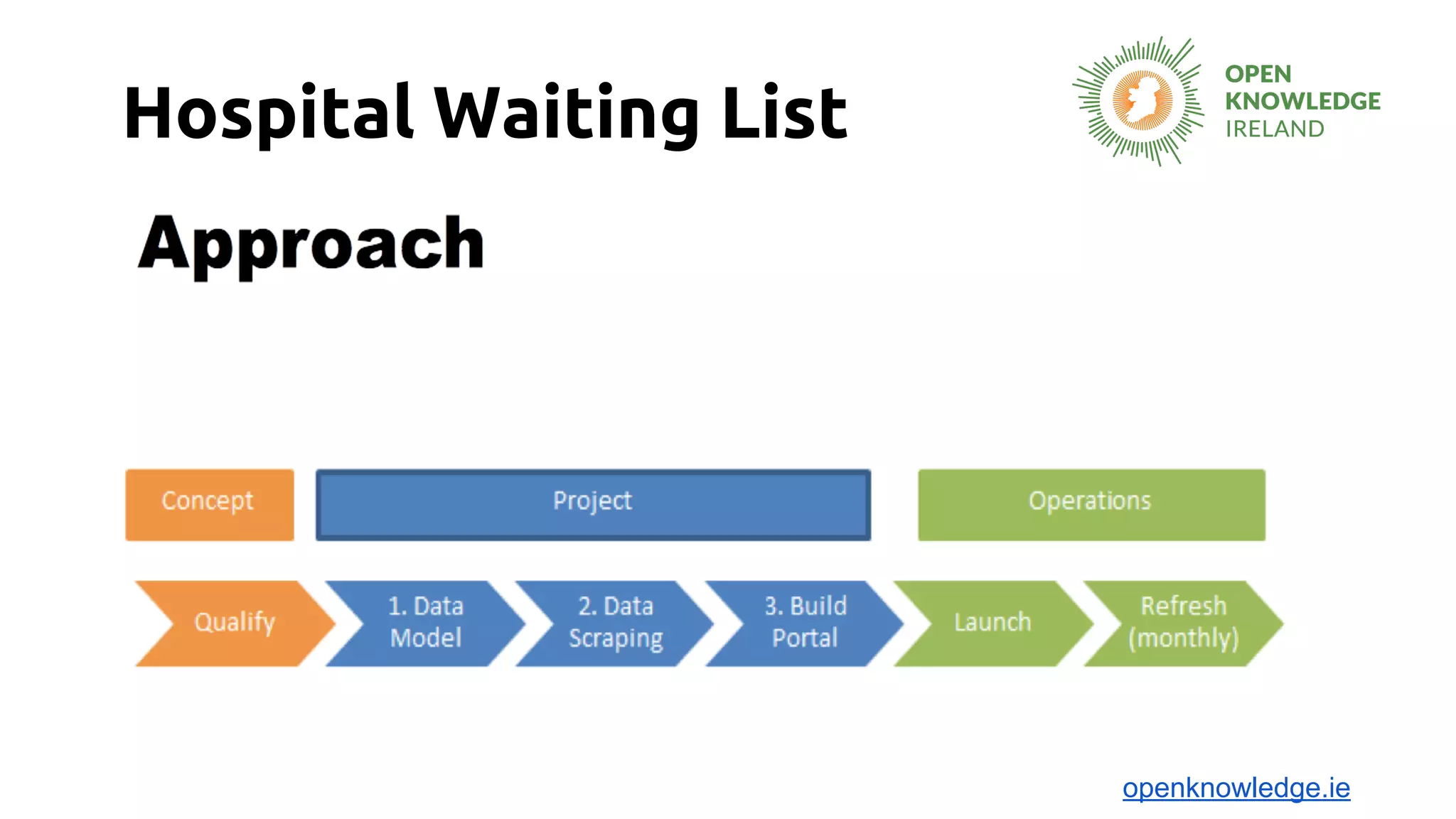 Hospital Waiting List

OPEN KNOWLEDGE IRELAND

Approach

Concept

Project

Operations

Qualify

1. Data Model

2. Data Scraping

3. Build Portal

Launch

Refresh (monthly)

openknowledge.ie